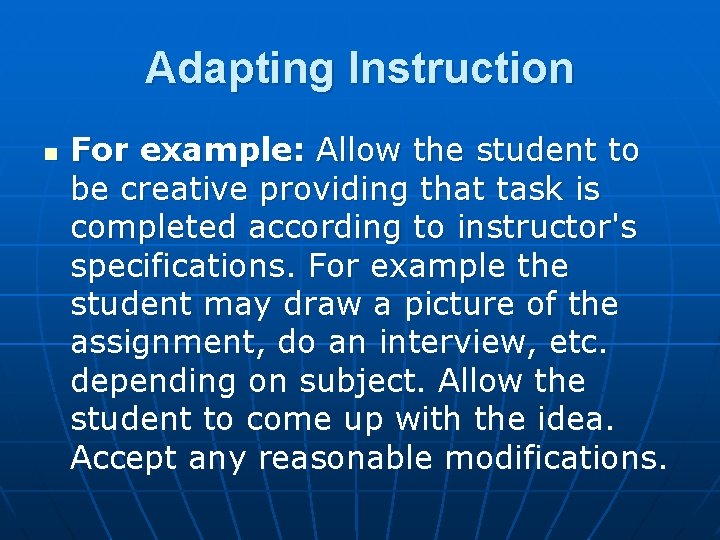 Adapting Instruction

For example: Allow the student to be creative providing that task is completed according to instructor's specifications. For example the student may draw a picture of the assignment, do an interview, etc. depending on subject. Allow the student to come up with the idea. Accept any reasonable modifications.